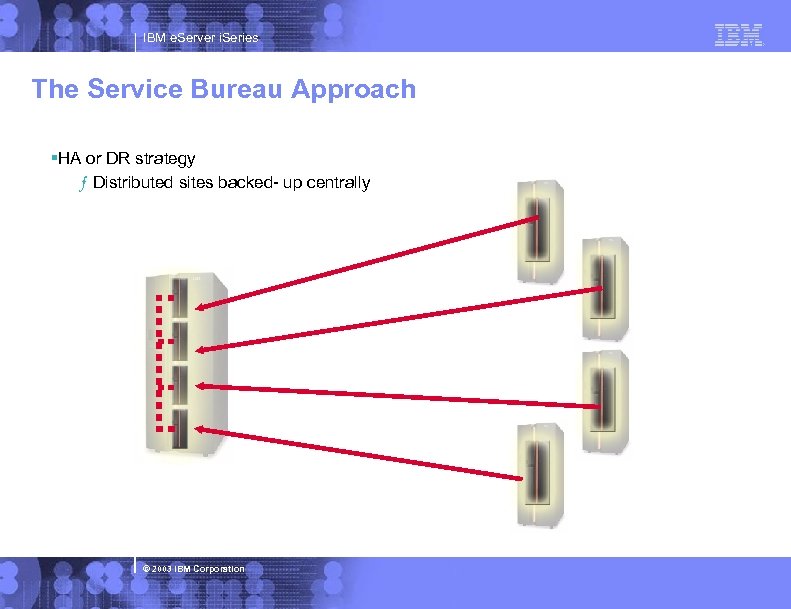 IBM eServer iSeries

IBM

The Service Bureau Approach

▪HA or DR strategy

ƒ Distributed sites backed- up centrally

© 2003 IBM Corporation